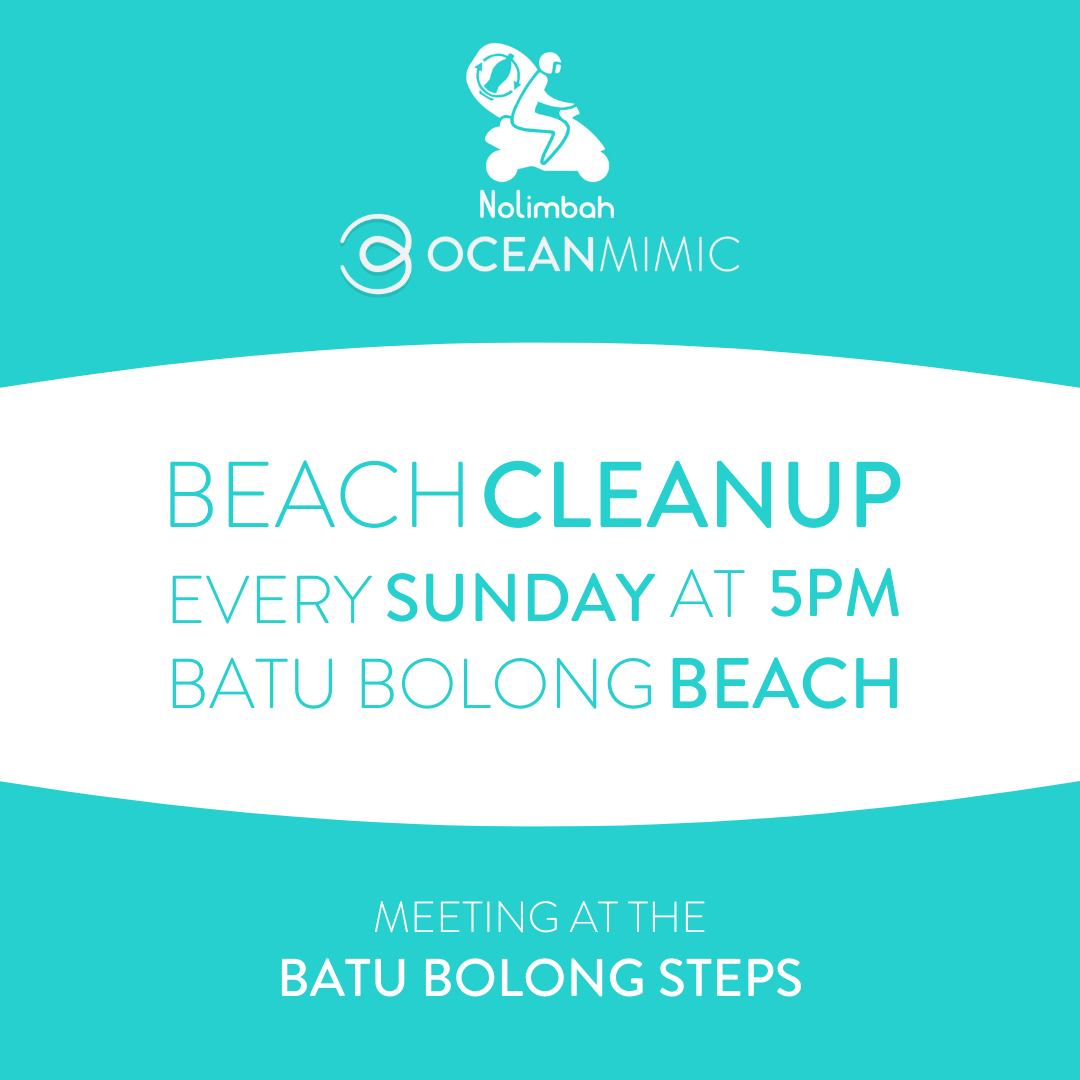 Nolimbah
OCEANMIMIC

BEACH CLEANUP
EVERY SUNDAY AT 5PM
BATU BOLONG BEACH

MEETING AT THE
BATU BOLONG STEPS